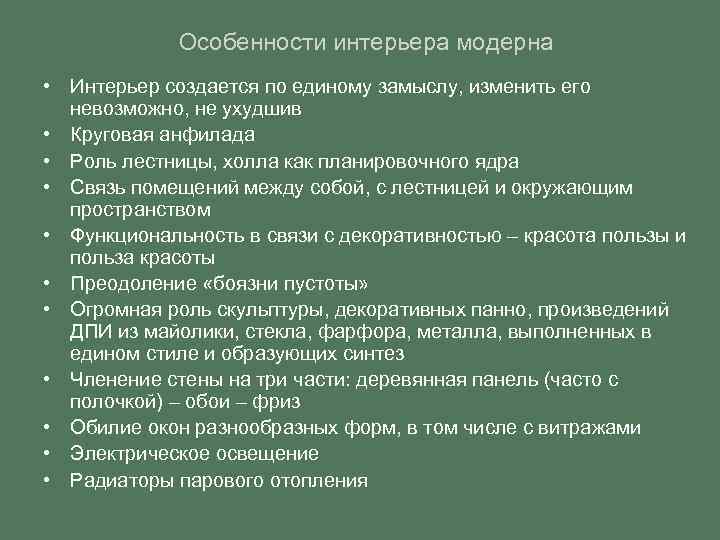 Особенности интерьера модерна

• Интерьер создается по единому замыслу, изменить его невозможно, не ухудшив
• Круговая анфилада
• Роль лестницы, холла как планировочного ядра
• Связь помещений между собой, с лестницей и окружающим пространством
• Функциональность в связи с декоративностью – красота пользы и польза красоты
• Преодоление «боязни пустоты»
• Огромная роль скульптуры, декоративных панно, произведений ДПИ из майолики, стекла, фарфора, металла, выполненных в едином стиле и образующих синтез
• Членение стены на три части: деревянная панель (часто с полочкой) – обои – фриз
• Обилие окон разнообразных форм, в том числе с витражами
• Электрическое освещение
• Радиаторы парового отопления